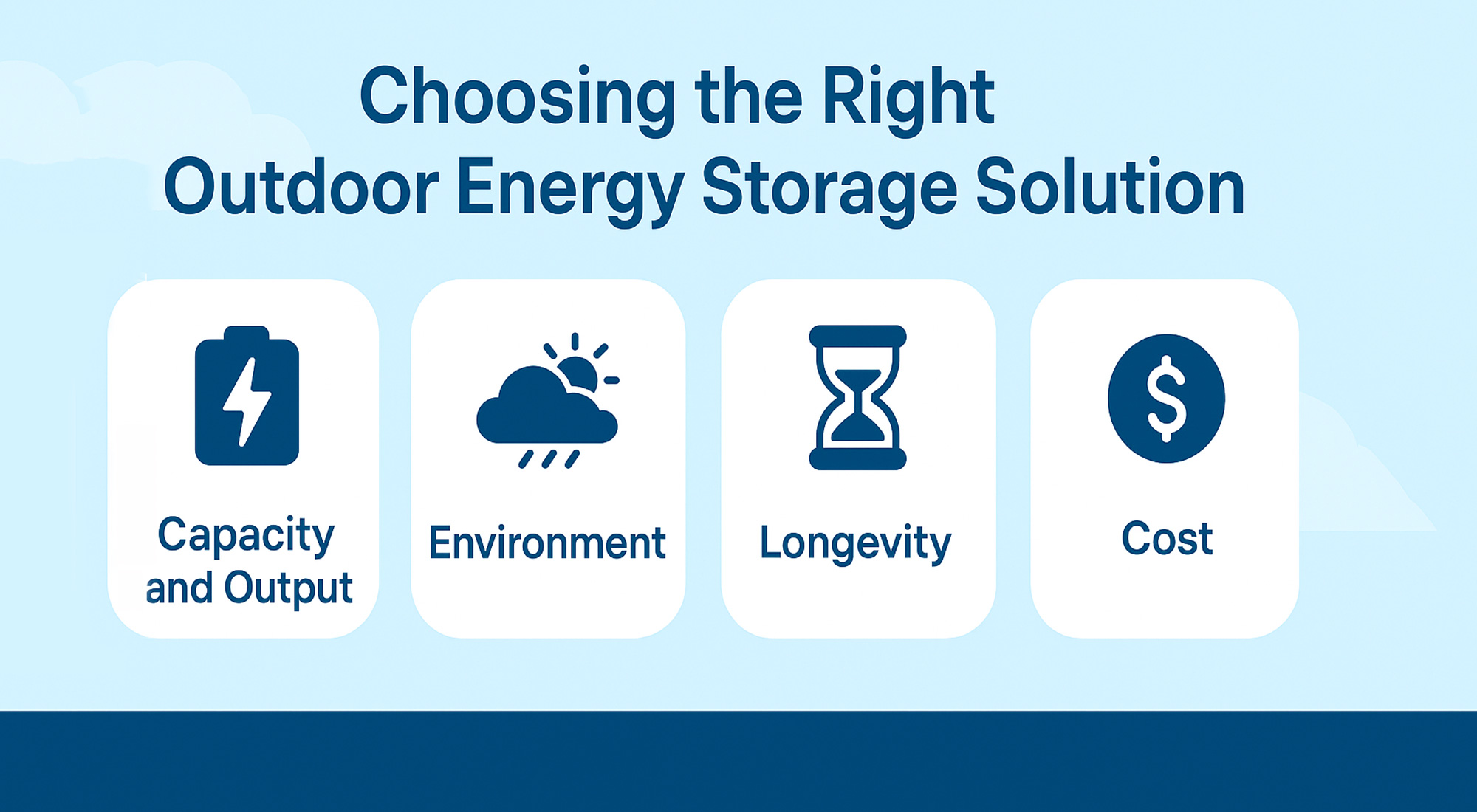 Choosing the Right
Outdoor Energy Storage Solution

Capacity and Output

Environment

Longevity

$

Cost